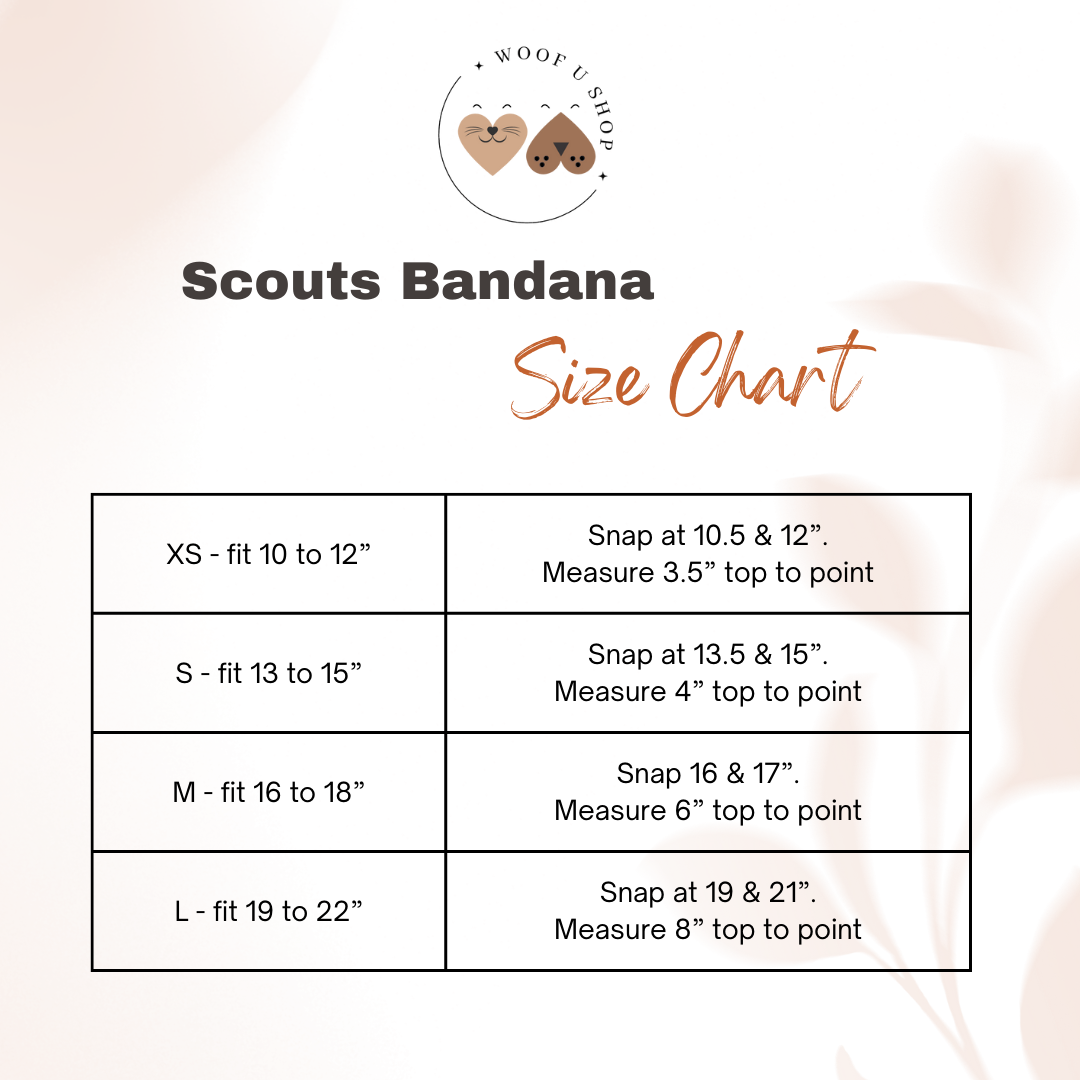 WOOF U SHOP

Scouts Bandana

Size Chart

| XS - fit 10 to 12” | Snap at 10.5 & 12”. Measure 3.5” top to point |
|---|---|
| S - fit 13 to 15” | Snap at 13.5 & 15”. Measure 4” top to point |
| M - fit 16 to 18” | Snap 16 & 17”. Measure 6” top to point |
| L - fit 19 to 22” | Snap at 19 & 21”. Measure 8” top to point |